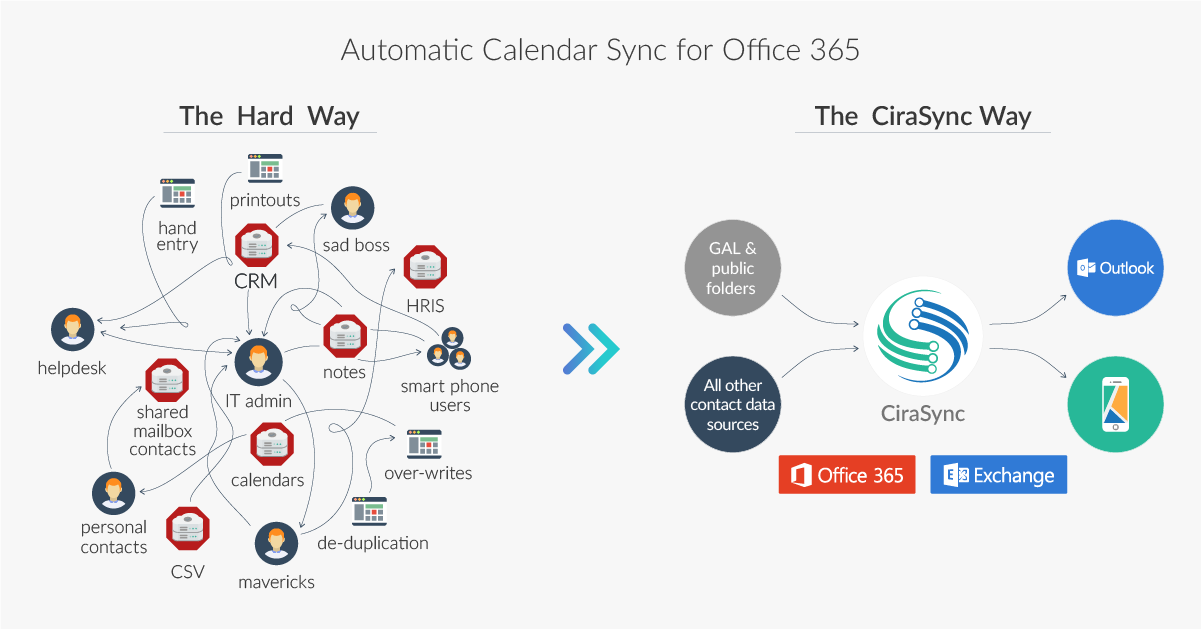 Automatic Calendar Sync for Office 365

The Hard Way

printouts

hand entry

sad boss

CRM

HRIS

helpdesk

IT admin

notes

smart phone users

shared mailbox contacts

calendars

over-writes

personal contacts

CSV

mavericks

de-duplication

The CiraSync Way

GAL & public folders

All other contact data sources

CiraSync

Outlook

Office 365

Exchange